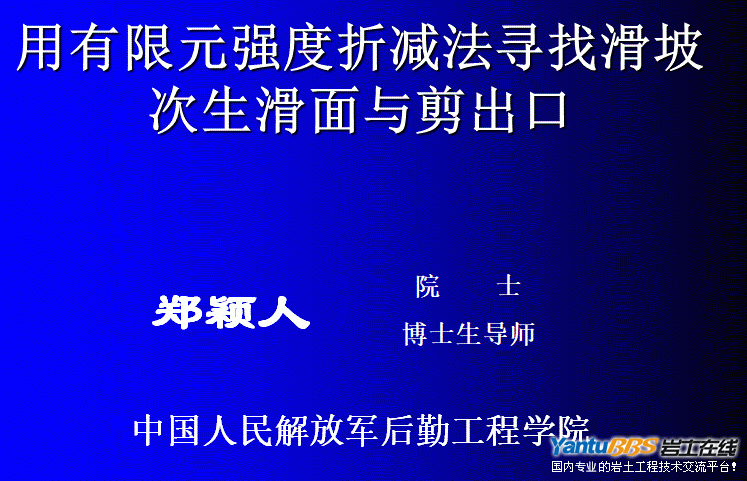 用有限元强度折减法寻找滑坡次生滑面与剪出口

郑颖人

院 士

博士生导师

中国人民解放军后勤工程学院

YantuBBS 岩土在线
国内专业的岩土工程技术交流平台!